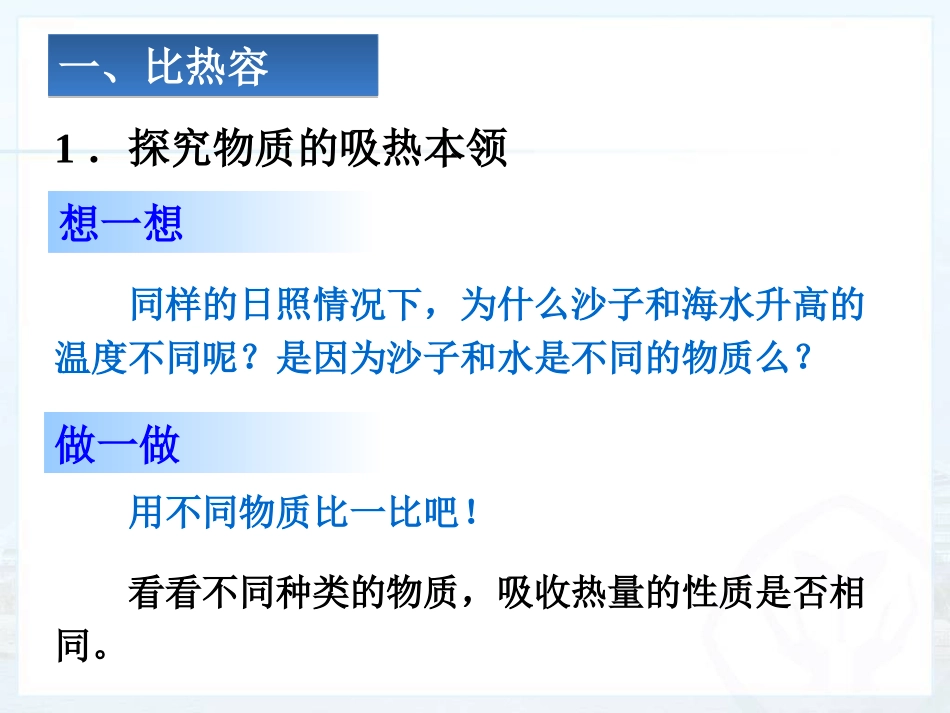 一、比热容

1．探究物质的吸热本领

想一想

同样的日照情况下，为什么沙子和海水升高的温度不同呢？是因为沙子和水是不同的物质么？

做一做

用不同物质比一比吧！

看看不同种类的物质，吸收热量的性质是否相同。